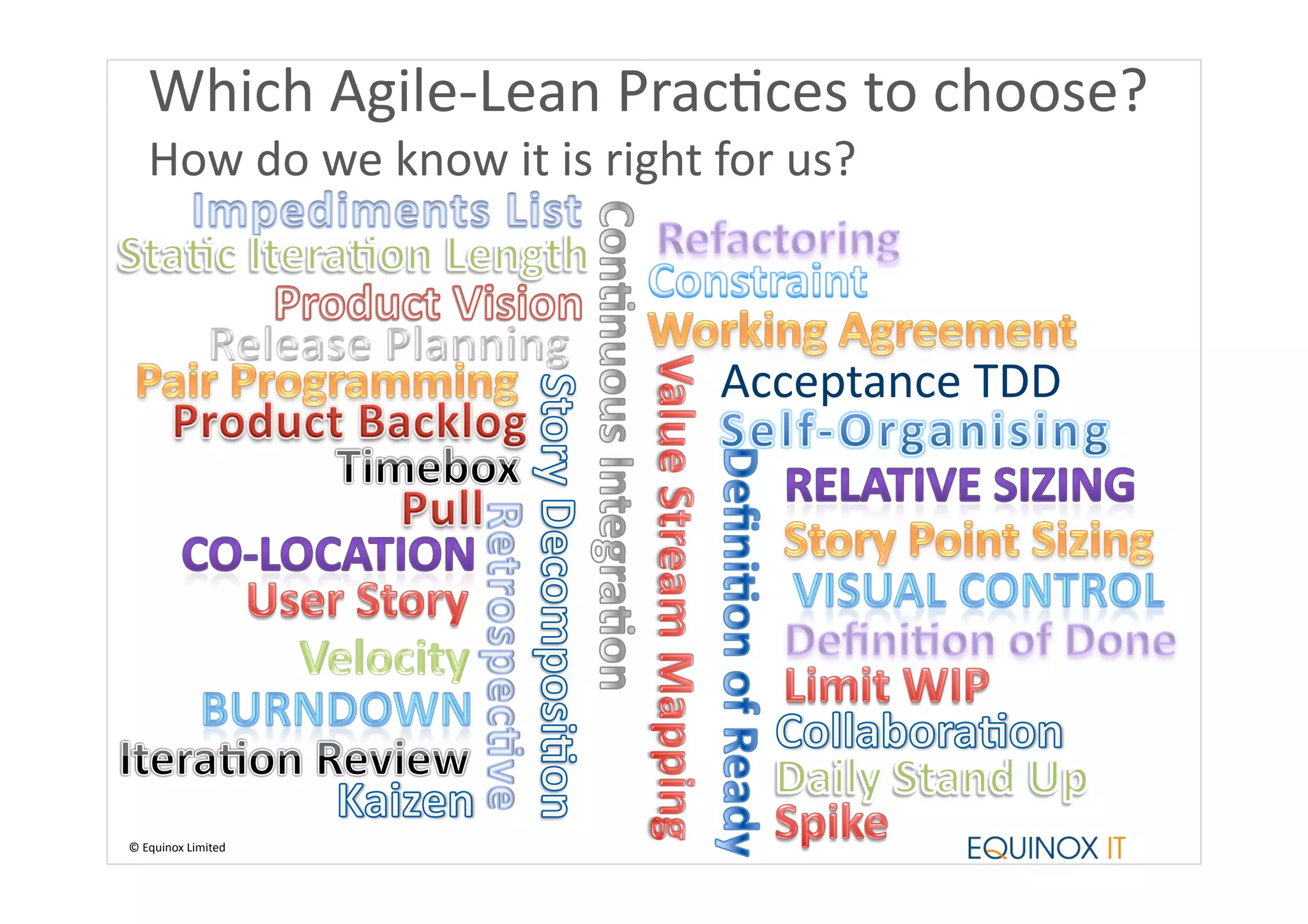 Which Agile-Lean Practices to choose?

How do we know it is right for us?

Impediments List
Static Iteration Length
Product Vision
Release Planning
Pair Programming
Product Backlog
Timebox
Pull
CO-LOCATION
User Story
Velocity
BURNDOWN
Iteration Review
Kaizen

Retrospective

Story Decomposition

Continuous Integration

Value Stream Mapping

Definition of Ready

Refactoring
Constraint
Working Agreement
Acceptance TDD
Self-Organising
RELATIVE SIZING
Story Point Sizing
VISUAL CONTROL
Definition of Done
Limit WIP
Collaboration
Daily Stand Up
Spike

© Equinox Limited

EQUINOX IT